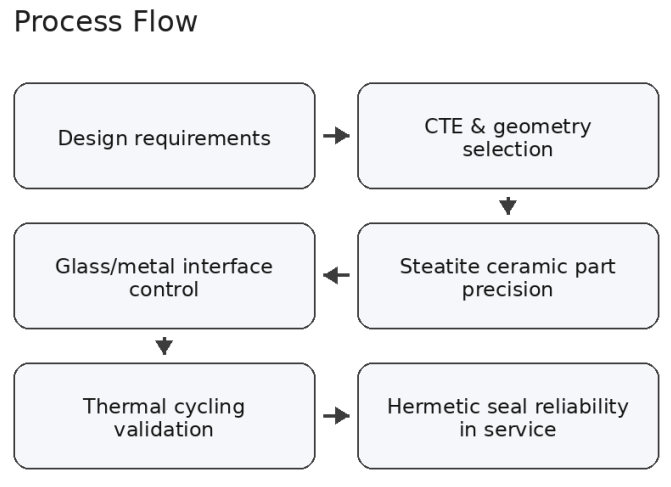 Process Flow

Design requirements

CTE & geometry selection

Steatite ceramic part precision

Glass/metal interface control

Thermal cycling validation

Hermetic seal reliability in service